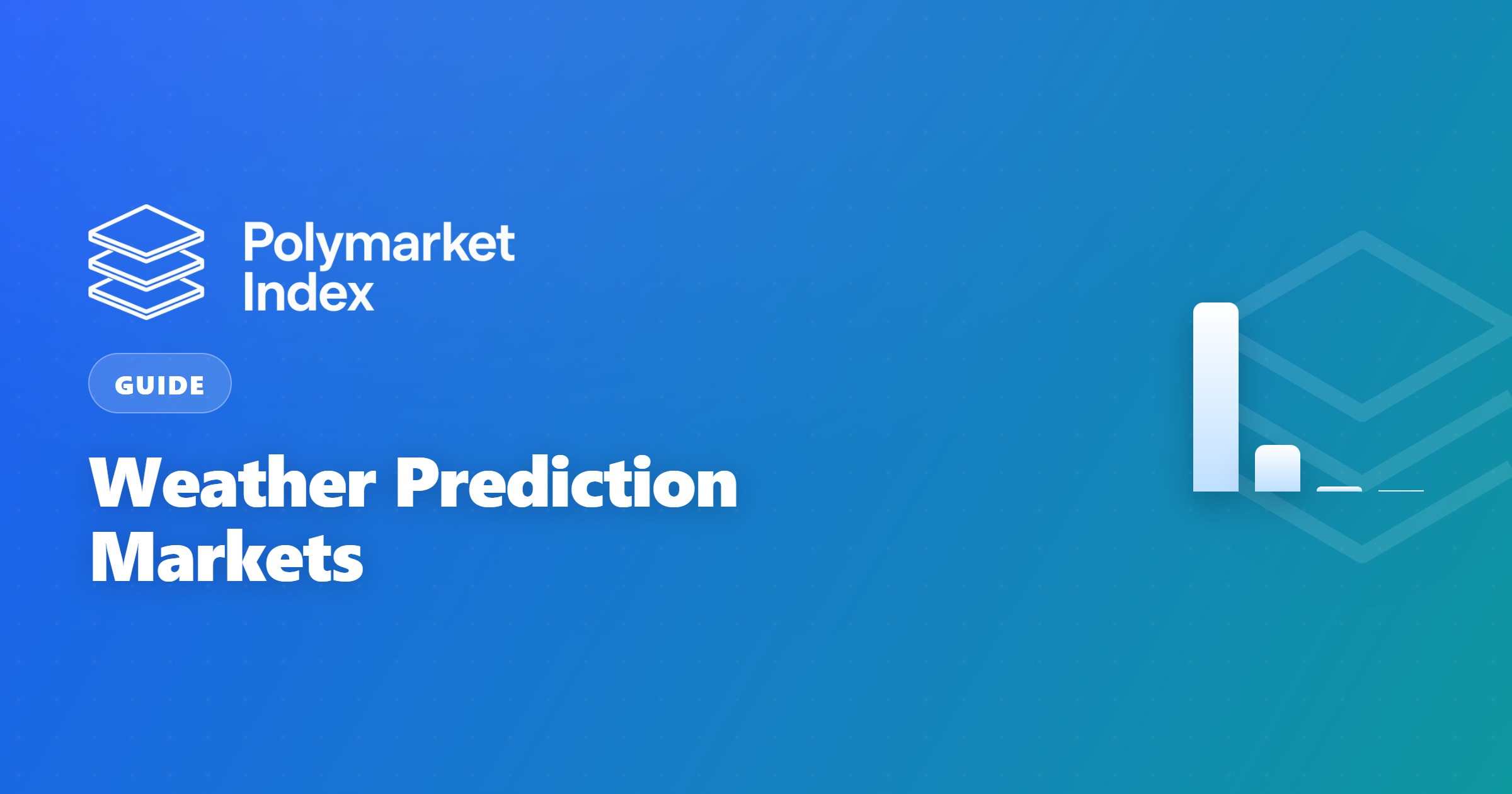 Polymarket Index

GUIDE

Weather Prediction Markets